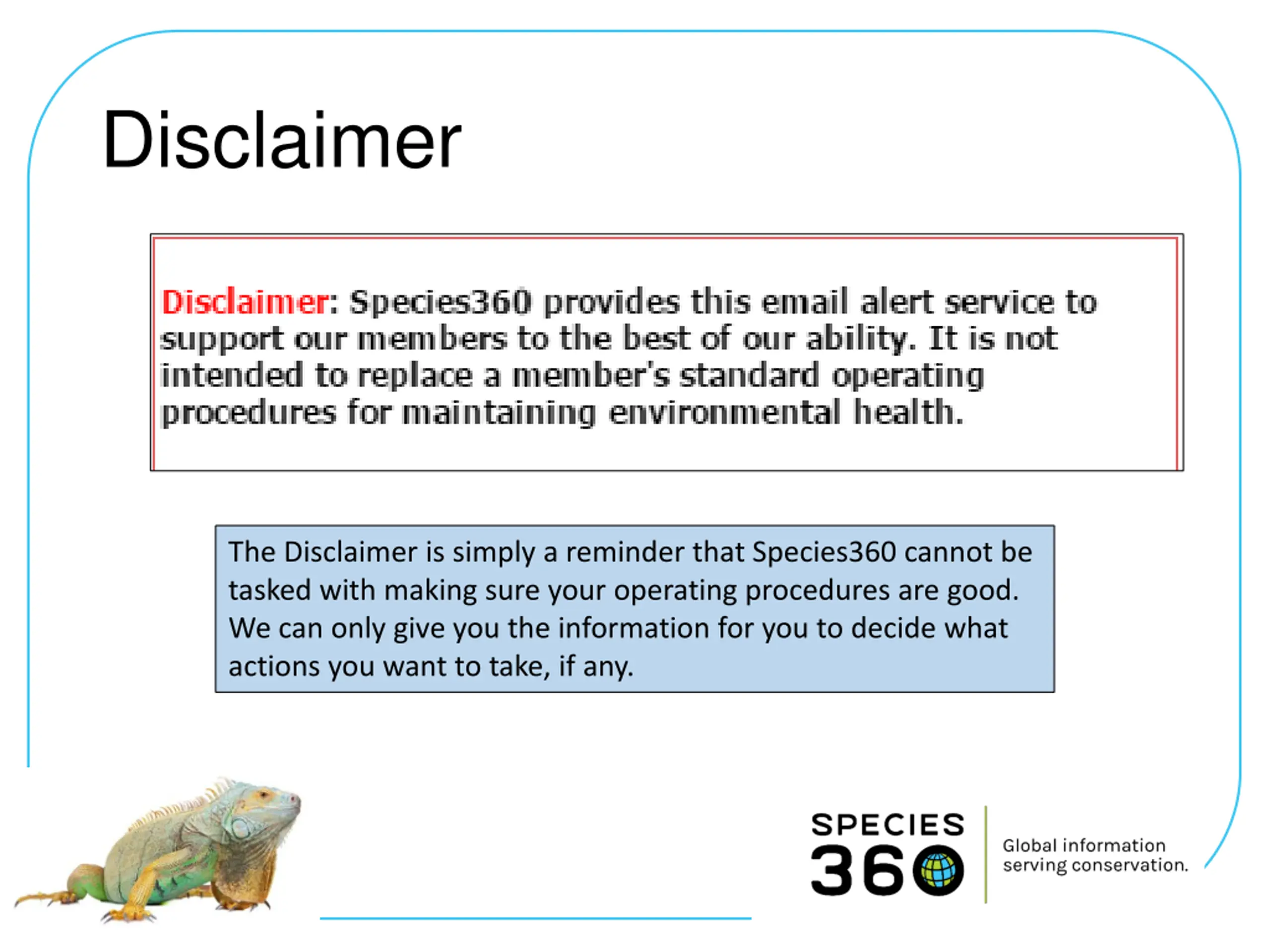 Disclaimer

Disclaimer: Species360 provides this email alert service to support our members to the best of our ability. It is not intended to replace a member's standard operating procedures for maintaining environmental health.

The Disclaimer is simply a reminder that Species360 cannot be tasked with making sure your operating procedures are good. We can only give you the information for you to decide what actions you want to take, if any.

SPECIES 360

Global information serving conservation.